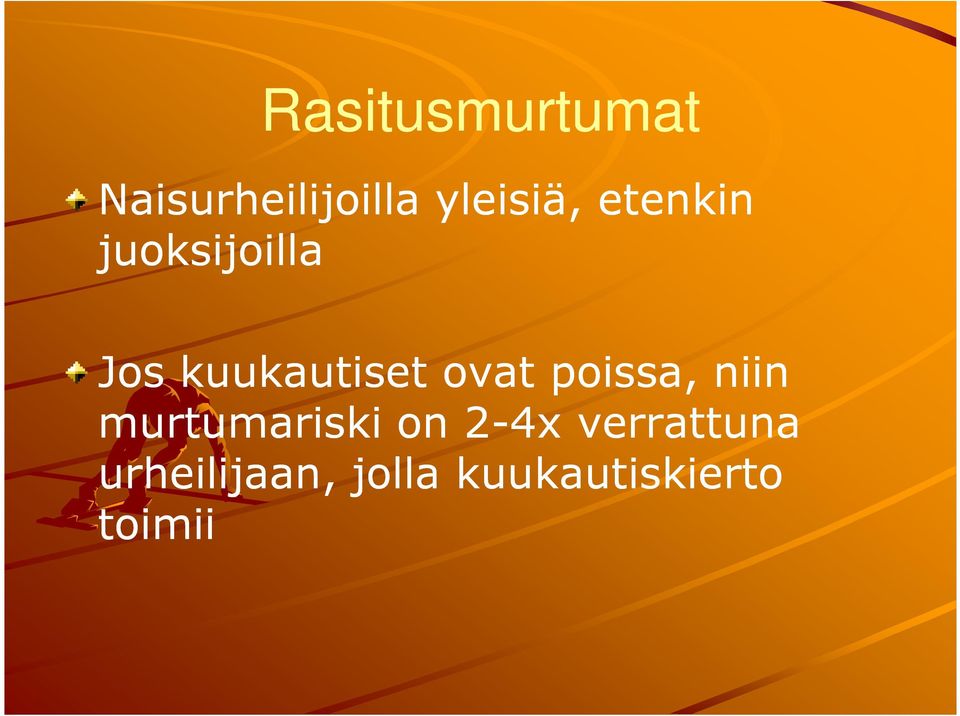 Rasitusmurtumat

Naisurheilijoilla yleisiä, etenkin juoksijoilla

Jos kuukautiset ovat poissa, niin murtumariski on 2-4x verrattuna urheilijaan, jolla kuukautiskierto toimii